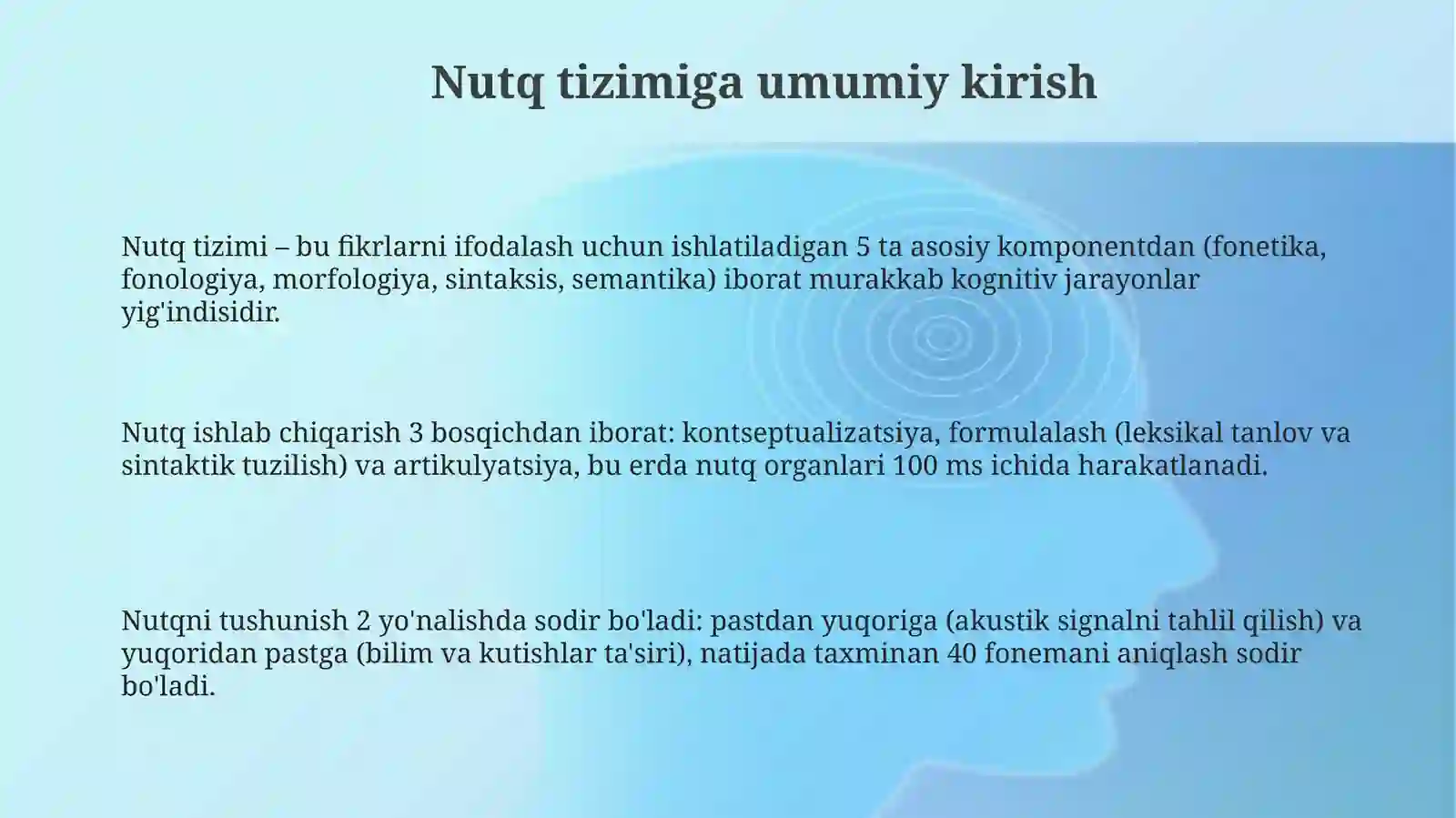 Nutq tizimiga umumiy kirish

Nutq tizimi – bu fikrlarni ifodalash uchun ishlatiladigan 5 ta asosiy komponentdan (fonetika, fonologiya, morfologiya, sintaksis, semantika) iborat murakkab kognitiv jarayonlar yig'indisidir.

Nutq ishlab chiqarish 3 bosqichdan iborat: kontseptualizatsiya, formulalash (leksikal tanlov va sintaktik tuzilish) va artikulyatsiya, bu erda nutq organlari 100 ms ichida harakatlanadi.

Nutqni tushunish 2 yo'nalishda sodir bo'ladi: pastdan yuqoriga (akustik signalni tahlil qilish) va yuqoridan pastga (bilim va kutishlar ta'siri), natijada taxminan 40 fonemani aniqlash sodir bo'ladi.